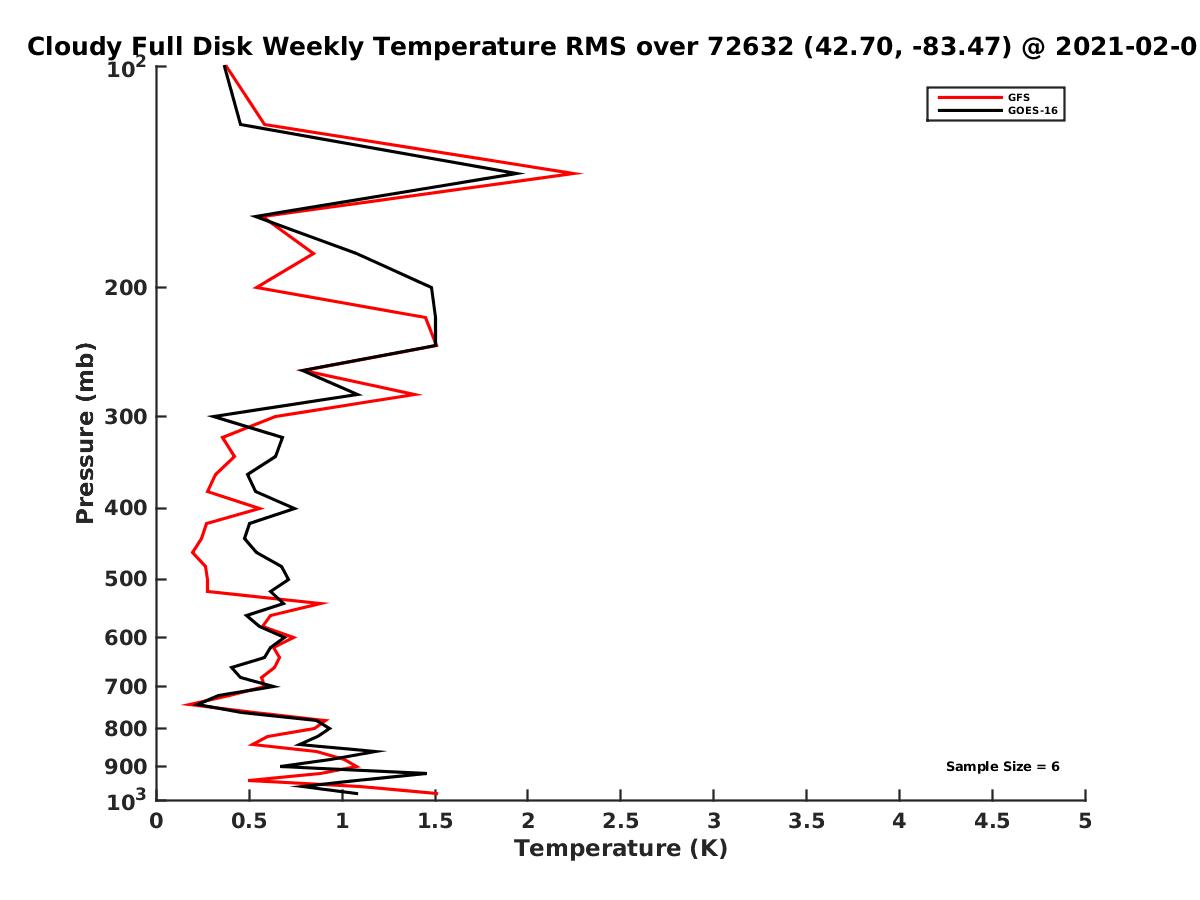 Cloudy Full Disk Weekly Temperature RMS over 72632 (42.70, -83.47) @ 2021-02-0

GFS
GOES-16

Pressure (mb)

$10^2$
200
300
400
500
600
700
800
900
$10^3$

Sample Size = 6

0
0.5
1
1.5
2
2.5
3
3.5
4
4.5
5

Temperature (K)